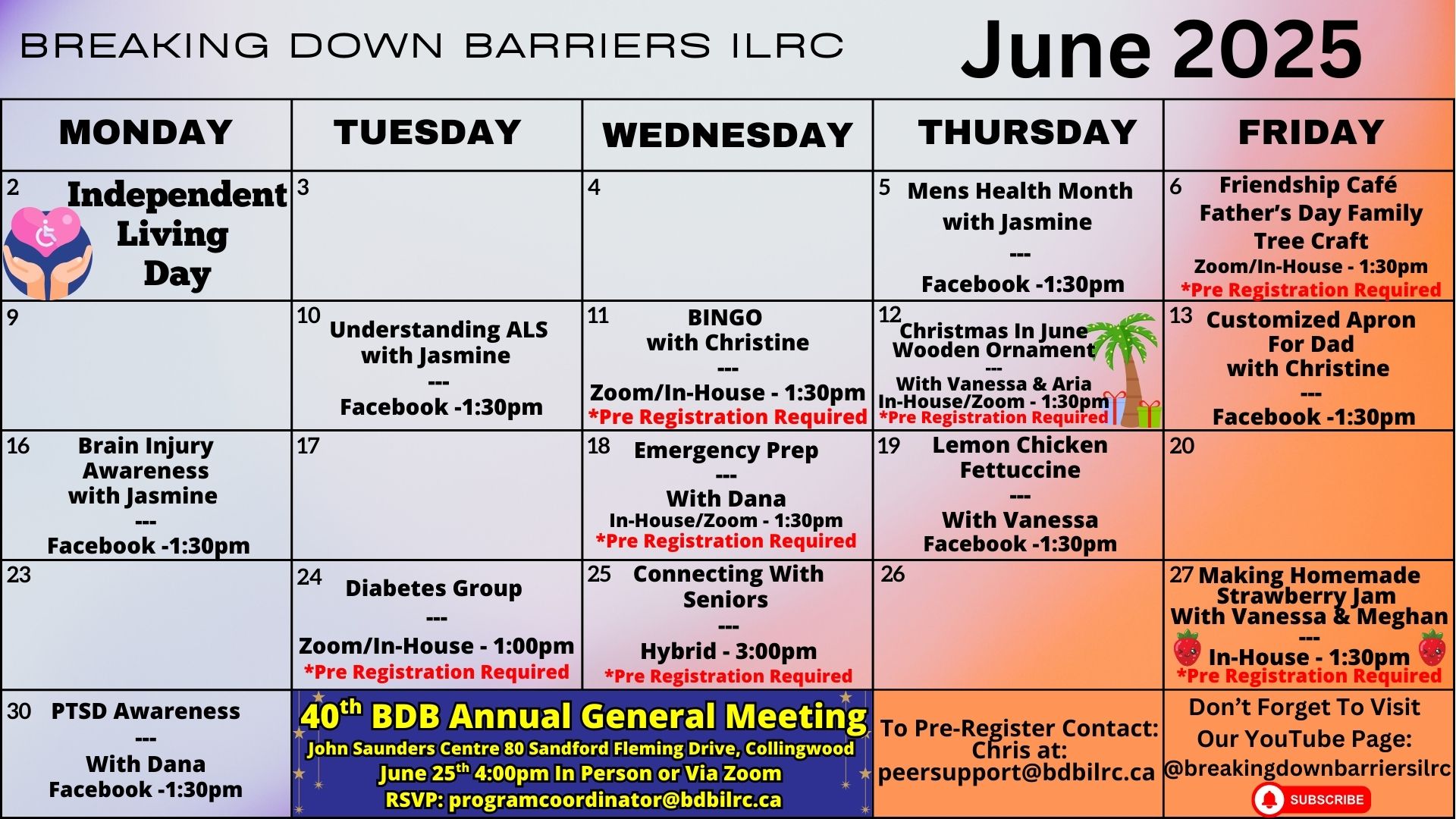 BREAKING DOWN BARRIERS ILRC

June 2025

| MONDAY | TUESDAY | WEDNESDAY | THURSDAY | FRIDAY |
|---|---|---|---|---|
| 2 Independent Living Day | 3 | 4 | 5 Mens Health Month with Jasmine --- Facebook -1:30pm | 6 Friendship Café Father's Day Family Tree Craft Zoom/In-House - 1:30pm *Pre Registration Required |
| 9 | 10 Understanding ALS with Jasmine --- Facebook -1:30pm | 11 BINGO with Christine --- Zoom/In-House - 1:30pm *Pre Registration Required | 12 Christmas In June Wooden Ornament --- With Vanessa & Aria In-House/Zoom - 1:30pm *Pre Registration Required | 13 Customized Apron For Dad with Christine --- Facebook -1:30pm |
| 16 Brain Injury Awareness with Jasmine --- Facebook -1:30pm | 17 | 18 Emergency Prep --- With Dana In-House/Zoom - 1:30pm *Pre Registration Required | 19 Lemon Chicken Fettuccine --- With Vanessa Facebook -1:30pm | 20 |
| 23 | 24 Diabetes Group --- Zoom/In-House - 1:00pm *Pre Registration Required | 25 Connecting With Seniors --- Hybrid - 3:00pm *Pre Registration Required | 26 | 27 Making Homemade Strawberry Jam With Vanessa & Meghan --- In-House - 1:30pm *Pre Registration Required |
| 30 PTSD Awareness --- With Dana Facebook -1:30pm | 40$^{th}$ BDB Annual General Meeting John Saunders Centre 80 Sandford Fleming Drive, Collingwood June 25$^{th}$ 4:00pm In Person or Via Zoom RSVP: programcoordinator@bdbilrc.ca | | To Pre-Register Contact: Chris at: peersupport@bdbilrc.ca | Don't Forget To Visit Our YouTube Page: @breakingdownbarriersilrc SUBSCRIBE |